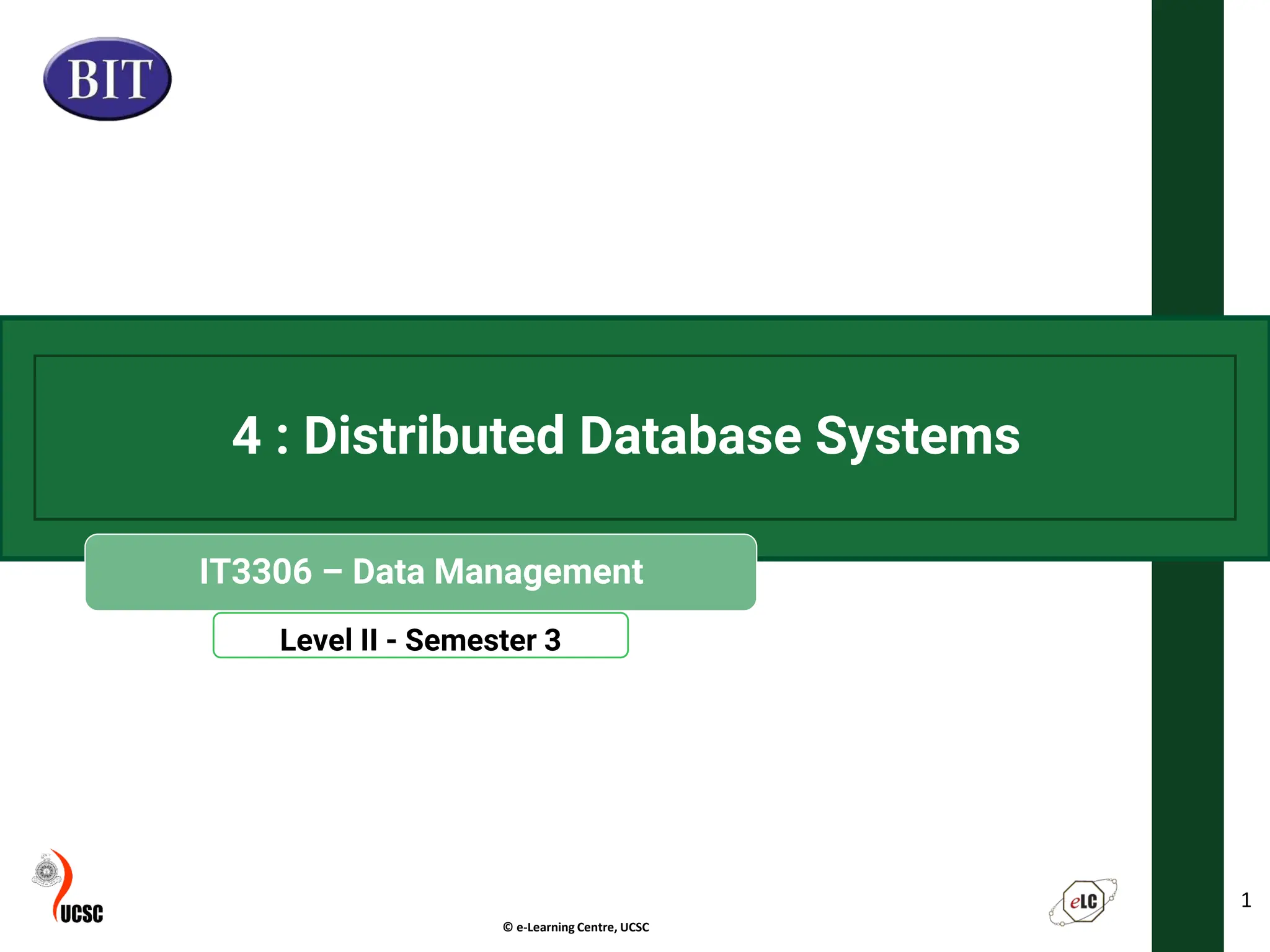 BIT

4 : Distributed Database Systems

IT3306 – Data Management

Level II - Semester 3

UCSC

© e-Learning Centre, UCSC

eLC

1